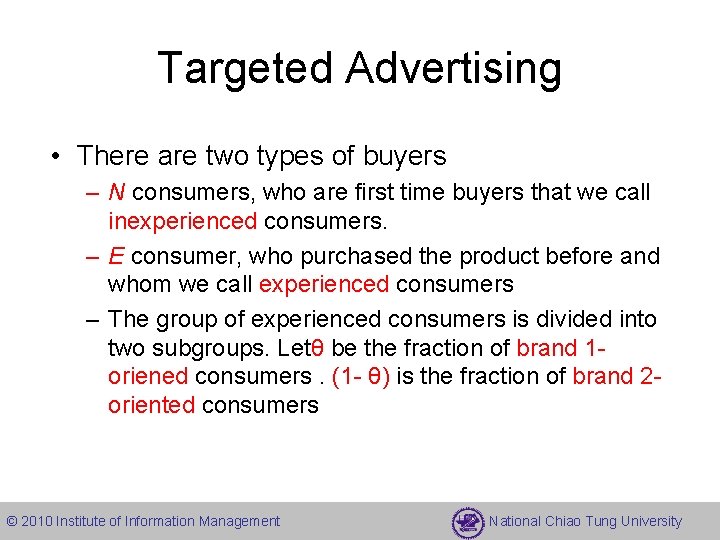 Targeted Advertising

• There are two types of buyers
– N consumers, who are first time buyers that we call inexperienced consumers.
– E consumer, who purchased the product before and whom we call experienced consumers
– The group of experienced consumers is divided into two subgroups. Letθ be the fraction of brand 1-oriened consumers . (1- θ) is the fraction of brand 2-oriented consumers

© 2010 Institute of Information Management

National Chiao Tung University